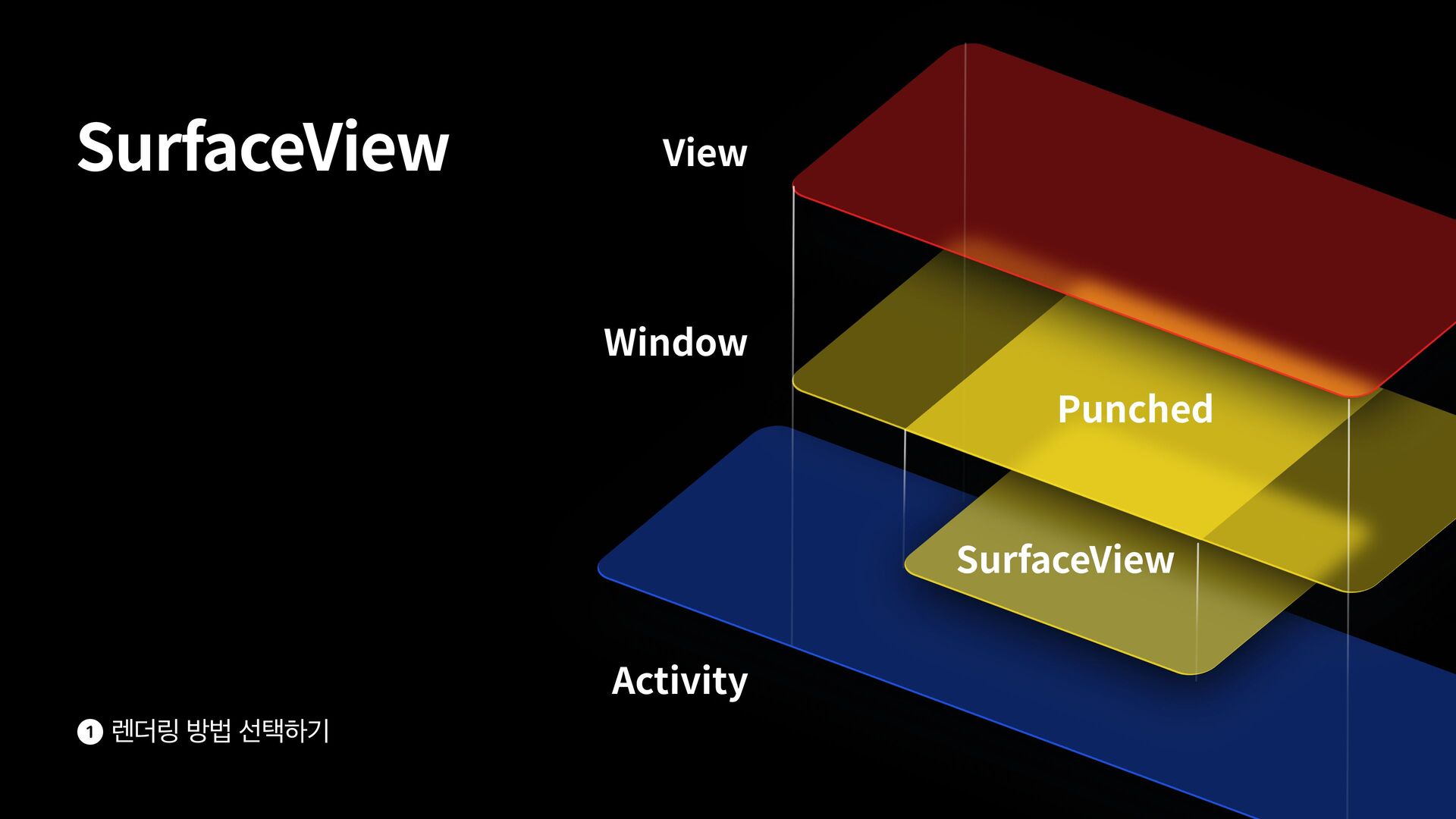 SurfaceView

View

Window

Punched

SurfaceView

Activity

1 렌더링 방법 선택하기